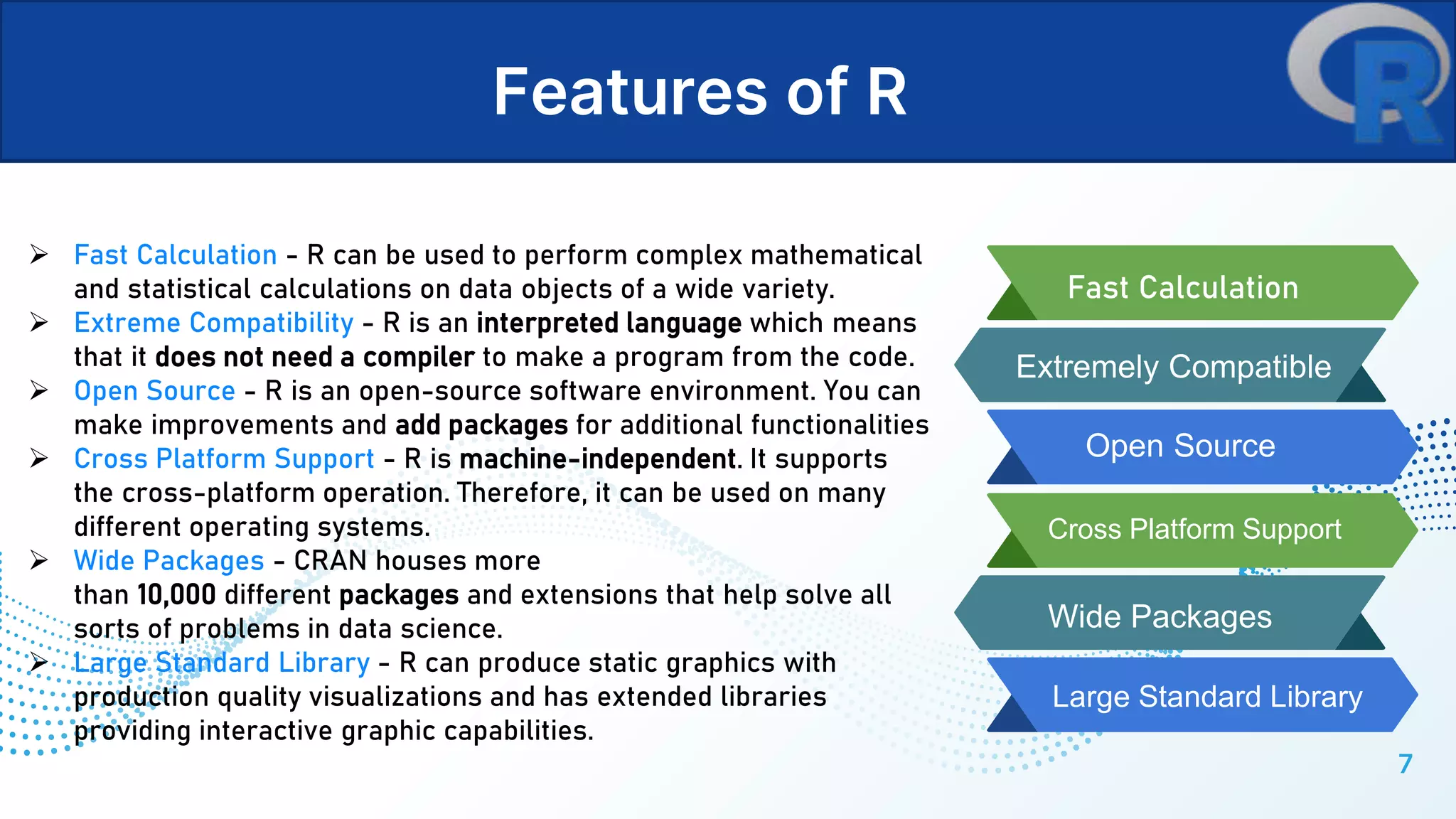 Features of R

R

➢ Fast Calculation – R can be used to perform complex mathematical and statistical calculations on data objects of a wide variety.
➢ Extreme Compatibility – R is an interpreted language which means that it does not need a compiler to make a program from the code.
➢ Open Source – R is an open-source software environment. You can make improvements and add packages for additional functionalities
➢ Cross Platform Support – R is machine-independent. It supports the cross-platform operation. Therefore, it can be used on many different operating systems.
➢ Wide Packages – CRAN houses more than 10,000 different packages and extensions that help solve all sorts of problems in data science.
➢ Large Standard Library – R can produce static graphics with production quality visualizations and has extended libraries providing interactive graphic capabilities.

Fast Calculation
Extremely Compatible
Open Source
Cross Platform Support
Wide Packages
Large Standard Library

7